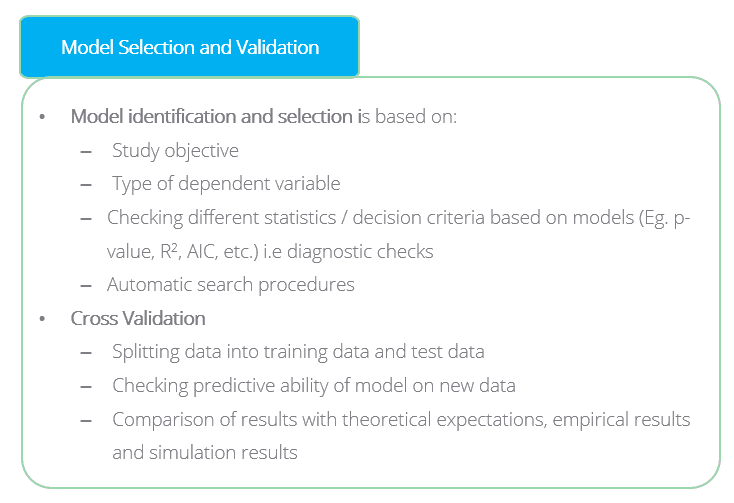 Model Selection and Validation

• Model identification and selection is based on:
– Study objective
– Type of dependent variable
– Checking different statistics / decision criteria based on models (Eg. p-value, $R^2$, AIC, etc.) i.e diagnostic checks
– Automatic search procedures
• Cross Validation
– Splitting data into training data and test data
– Checking predictive ability of model on new data
– Comparison of results with theoretical expectations, empirical results and simulation results